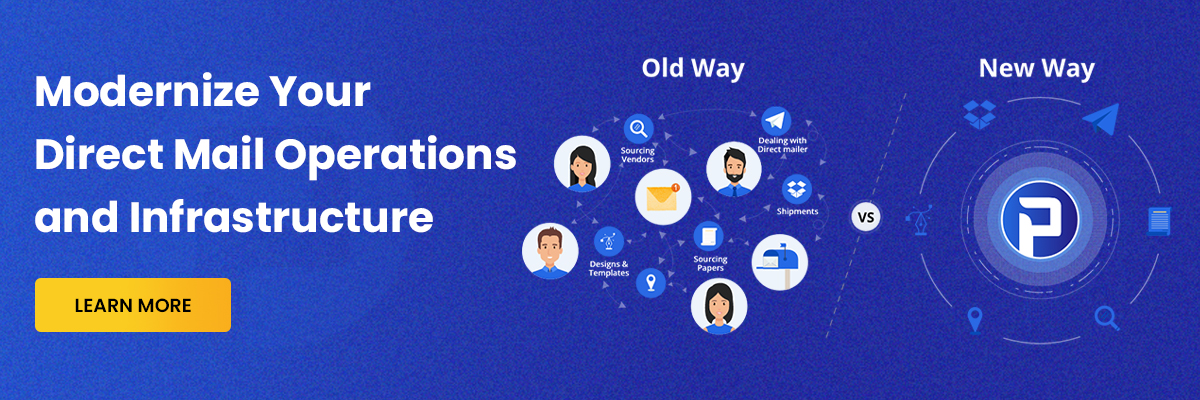 Modernize Your Direct Mail Operations and Infrastructure

LEARN MORE

Old Way

Sourcing Vendors

Dealing with Direct mailer

Shipments

Designs & Templates

Sourcing Papers

VS

New Way